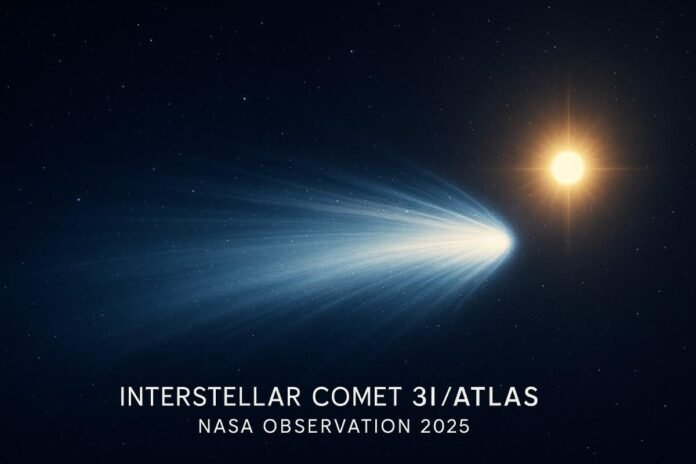 INTERSTELLAR COMET 3I/ATLAS
NASA OBSERVATION 2025